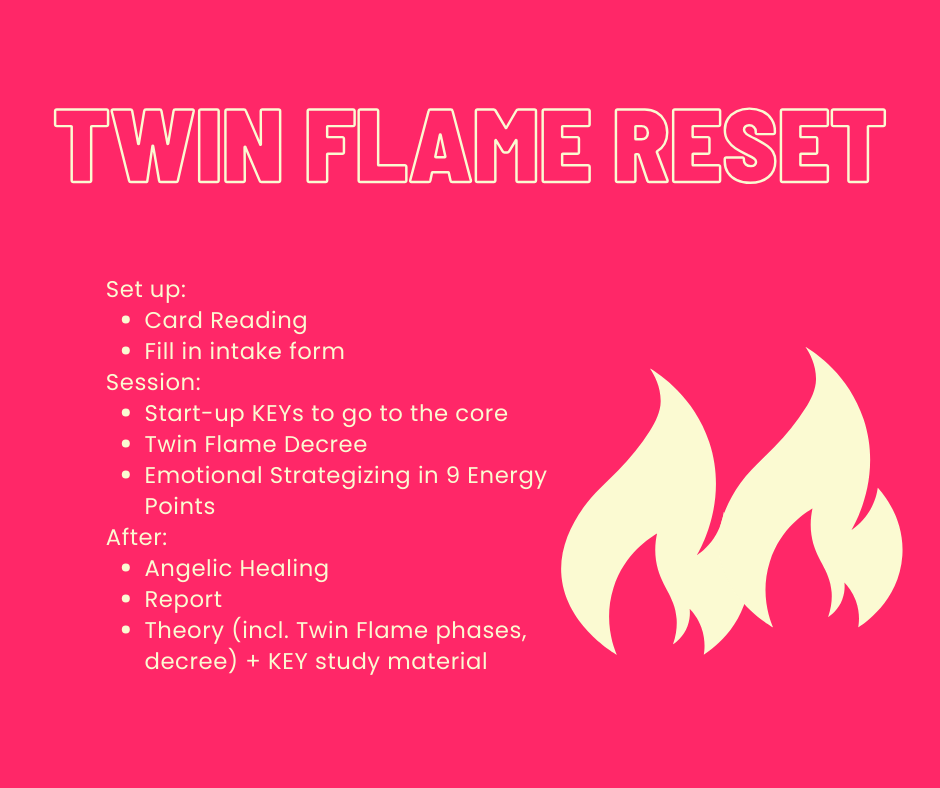 TWIN FLAME RESET

Set up:
- Card Reading
- Fill in intake form

Session:
- Start-up KEYs to go to the core
- Twin Flame Decree
- Emotional Strategizing in 9 Energy Points

After:
- Angelic Healing
- Report
- Theory (incl. Twin Flame phases, decree) + KEY study material